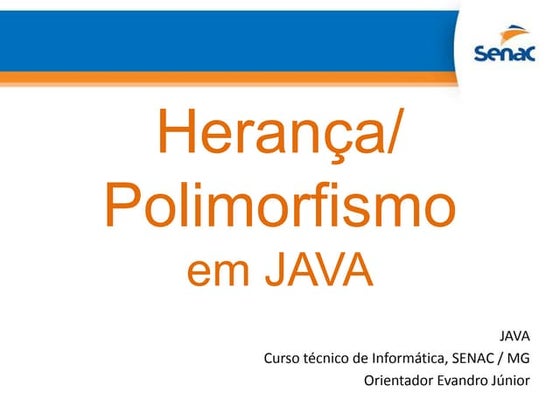 Senac

Herança/
Polimorfismo
em JAVA

JAVA
Curso técnico de Informática, SENAC / MG
Orientador Evandro Júnior